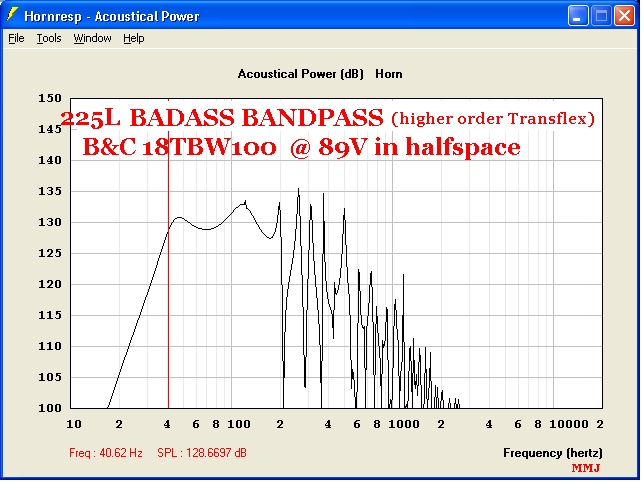 Hornresp - Acoustical Power

File Tools Window Help

Acoustical Power (dB) Horn

225L BADASS BANDPASS (higher order Transflex)
B&C 18TBW100 @ 89V in halfspace

150
145
140
135
130
125
120
115
110
105
100

10 2 4 6 8 100 2 4 6 8 1000 2 4 6 8 10000 2

Freq : 40.62 Hz SPL : 128.6697 dB

Frequency (hertz)

MMJ